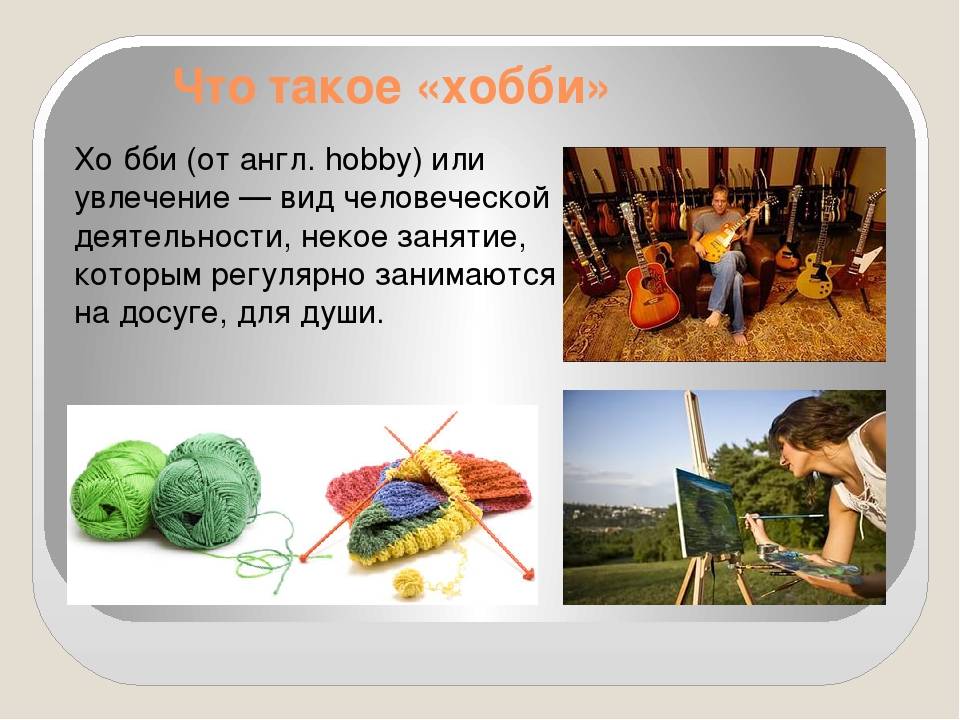 Что такое «хобби»

Хо бби (от англ. hobby) или увлечение — вид человеческой деятельности, некое занятие, которым регулярно занимаются на досуге, для души.